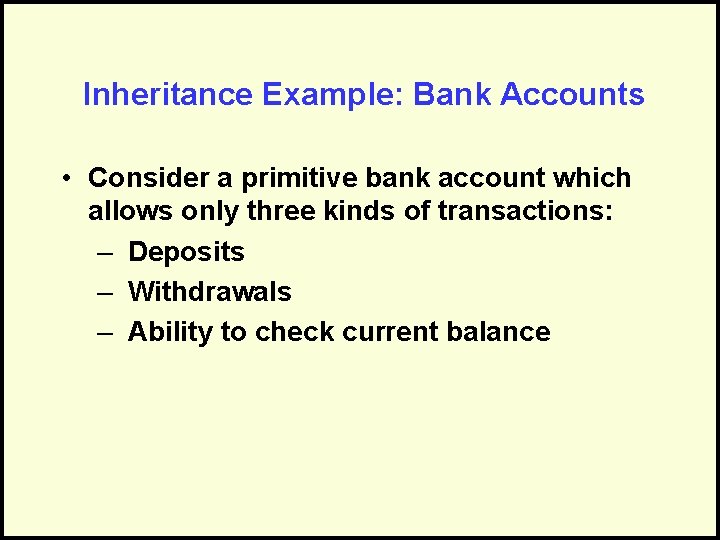 Inheritance Example: Bank Accounts

• Consider a primitive bank account which allows only three kinds of transactions:
– Deposits
– Withdrawals
– Ability to check current balance